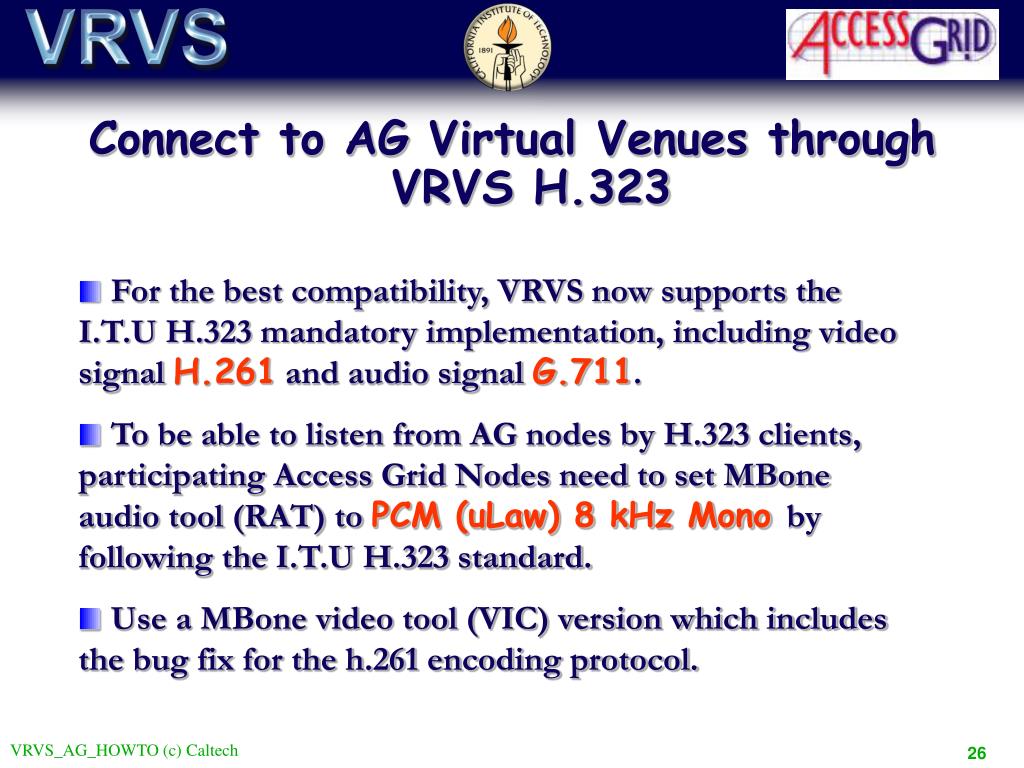 VRVS

CALIFORNIA INSTITUTE OF TECHNOLOGY 1891

ACCESS GRID

Connect to AG Virtual Venues through VRVS H.323

For the best compatibility, VRVS now supports the I.T.U H.323 mandatory implementation, including video signal H.261 and audio signal G.711.

To be able to listen from AG nodes by H.323 clients, participating Access Grid Nodes need to set MBone audio tool (RAT) to PCM (uLaw) 8 kHz Mono by following the I.T.U H.323 standard.

Use a MBone video tool (VIC) version which includes the bug fix for the h.261 encoding protocol.

VRVS_AG_HOWTO (c) Caltech

26